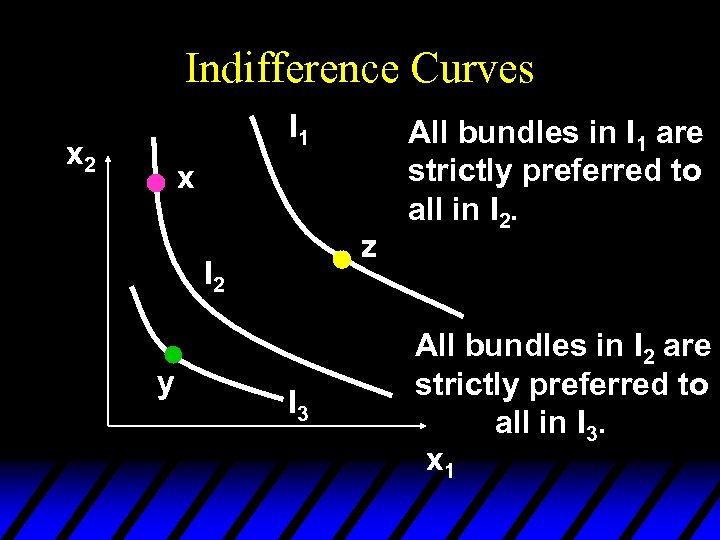 Indifference Curves

$x_2$

x

$I_1$

z

$I_2$

y

$I_3$

$x_1$

All bundles in $I_1$ are strictly preferred to all in $I_2$.

All bundles in $I_2$ are strictly preferred to all in $I_3$.